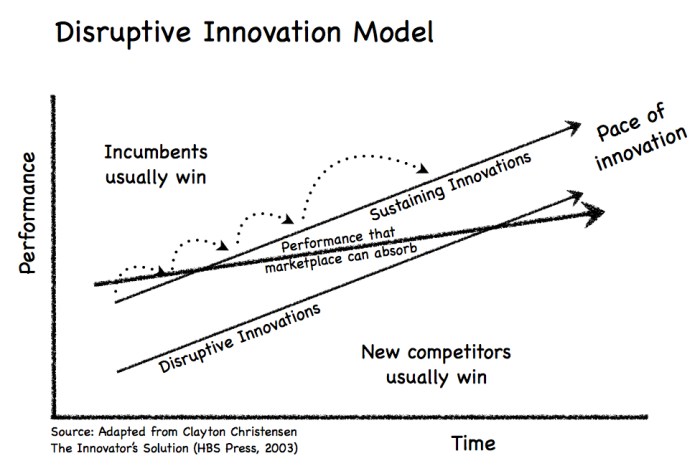 Disruptive Innovation Model

Performance

Incumbents usually win

Pace of innovation

Sustaining Innovations

Performance that marketplace can absorb

Disruptive Innovations

New competitors usually win

Source: Adapted from Clayton Christensen
The Innovator's Solution (HBS Press, 2003)

Time